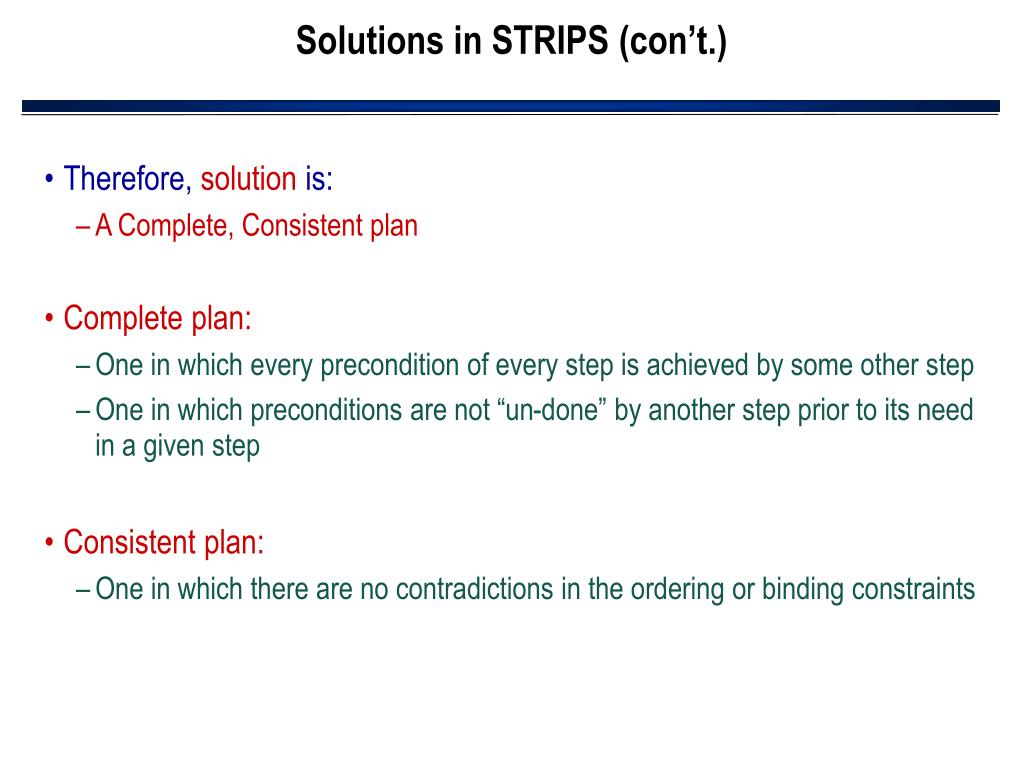 Solutions in STRIPS (con’t.)

• Therefore, solution is:
– A Complete, Consistent plan

• Complete plan:
– One in which every precondition of every step is achieved by some other step
– One in which preconditions are not “un-done” by another step prior to its need in a given step

• Consistent plan:
– One in which there are no contradictions in the ordering or binding constraints